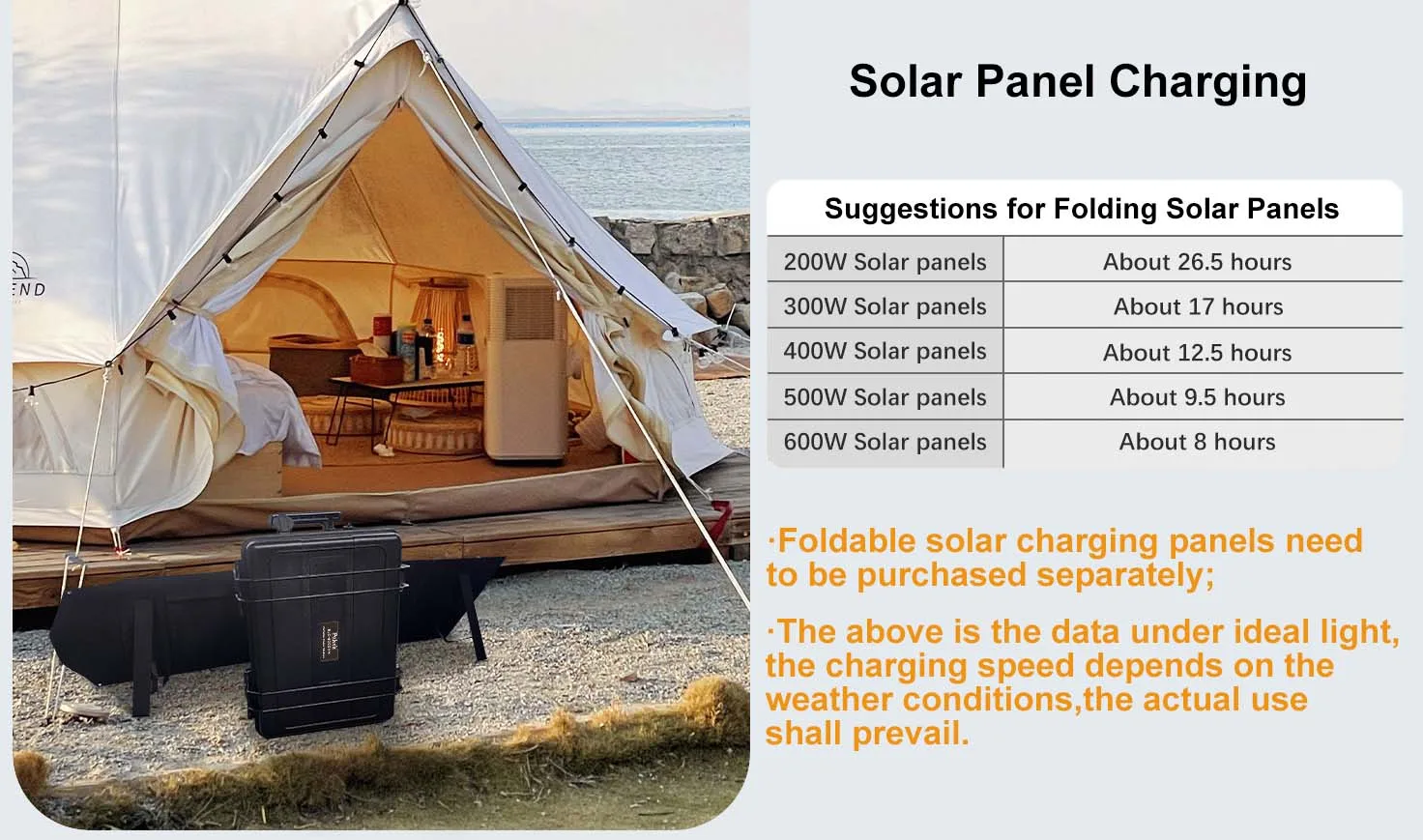 END

Solar Panel Charging

| Suggestions for Folding Solar Panels | |
|---|---|
| 200W Solar panels | About 26.5 hours |
| 300W Solar panels | About 17 hours |
| 400W Solar panels | About 12.5 hours |
| 500W Solar panels | About 9.5 hours |
| 600W Solar panels | About 8 hours |

·Foldable solar charging panels need to be purchased separately;

·The above is the data under ideal light, the charging speed depends on the weather conditions,the actual use shall prevail.